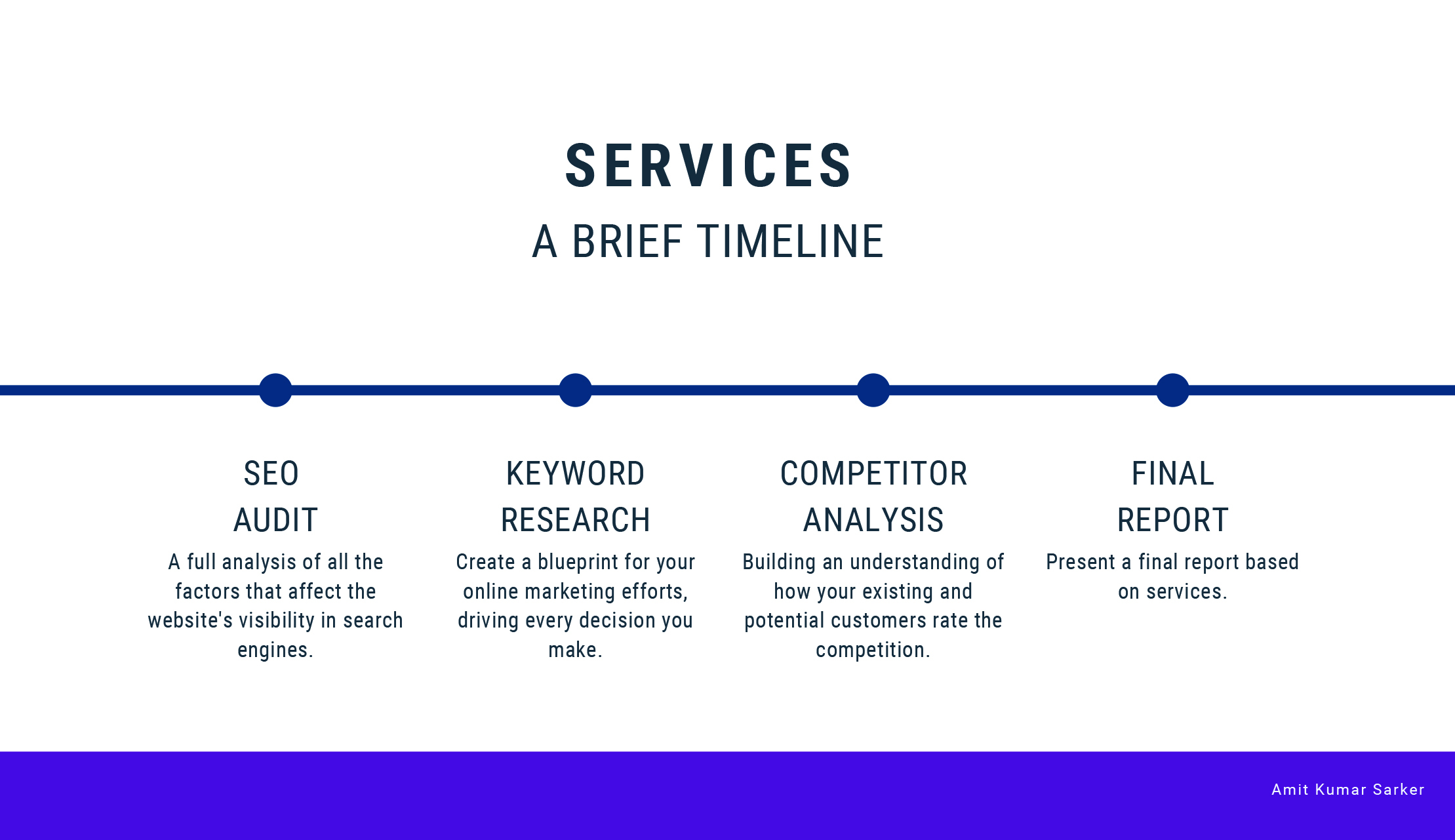 SERVICES

A BRIEF TIMELINE

SEO AUDIT

A full analysis of all the factors that affect the website's visibility in search engines.

KEYWORD RESEARCH

Create a blueprint for your online marketing efforts, driving every decision you make.

COMPETITOR ANALYSIS

Building an understanding of how your existing and potential customers rate the competition.

FINAL REPORT

Present a final report based on services.

Amit Kumar Sarker